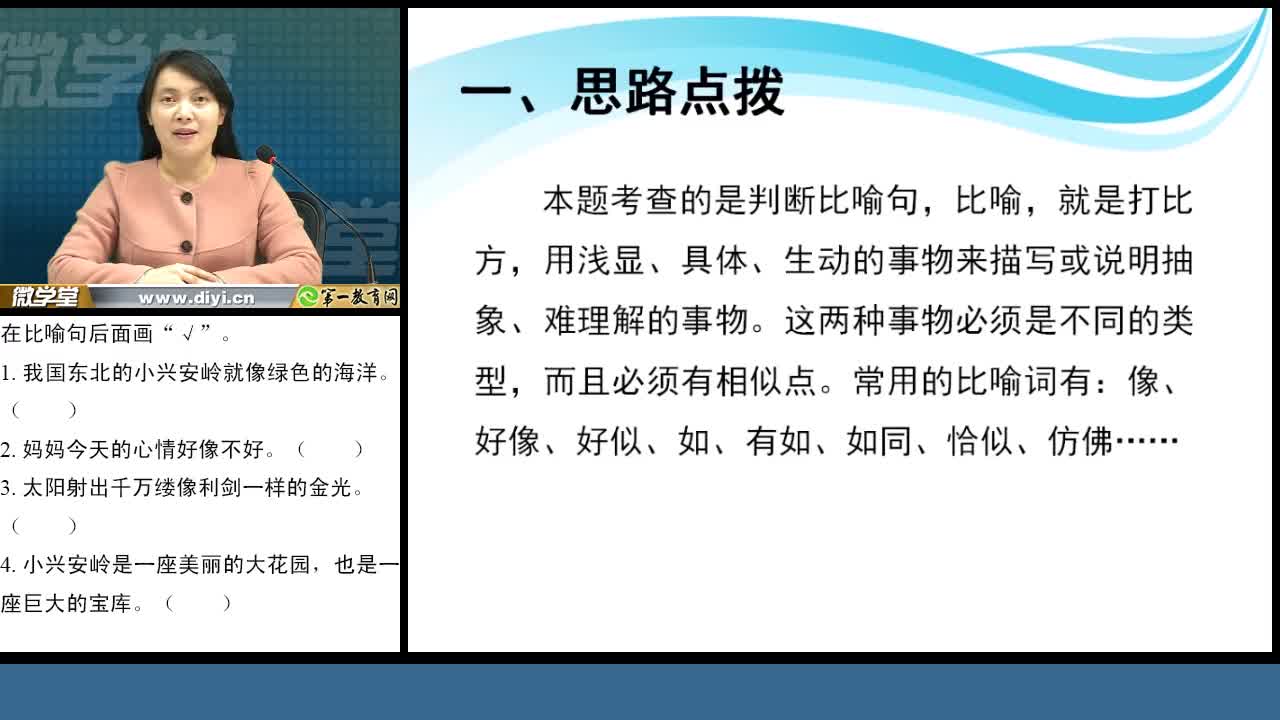 微学堂

微学堂 www.diyi.cn 第一教育网

在比喻句后面画“√”。

1. 我国东北的小兴安岭就像绿色的海洋。（　　）

2. 妈妈今天的心情好像不好。（　　）

3. 太阳射出千万缕像利剑一样的金光。（　　）

4. 小兴安岭是一座美丽的大花园，也是一座巨大的宝库。（　　）

一、思路点拨

本题考查的是判断比喻句，比喻，就是打比方，用浅显、具体、生动的事物来描写或说明抽象、难理解的事物。这两种事物必须是不同的类型，而且必须有相似点。常用的比喻词有：像、好像、好似、如、有如、如同、恰似、仿佛……